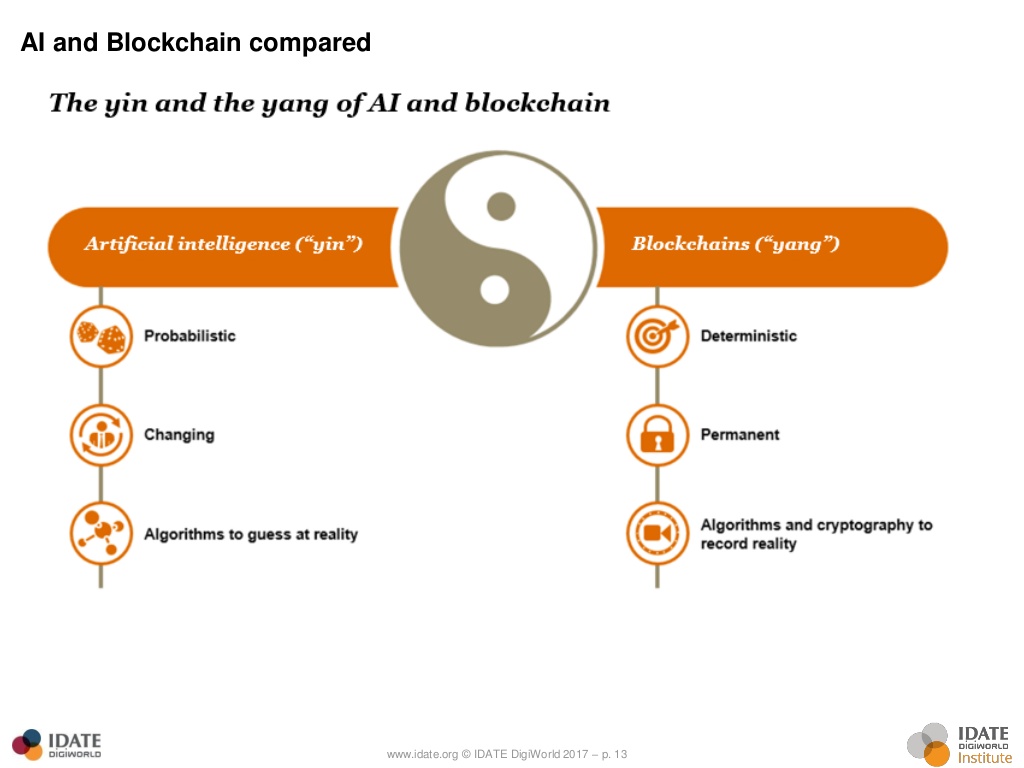 AI and Blockchain compared

The yin and the yang of AI and blockchain

Artificial intelligence ("yin")

Probabilistic

Changing

Algorithms to guess at reality

Blockchains ("yang")

Deterministic

Permanent

Algorithms and cryptography to record reality

IDATE DIGIWORLD

www.idate.org © IDATE DigiWorld 2017 – p. 13

IDATE DIGIWORLD Institute